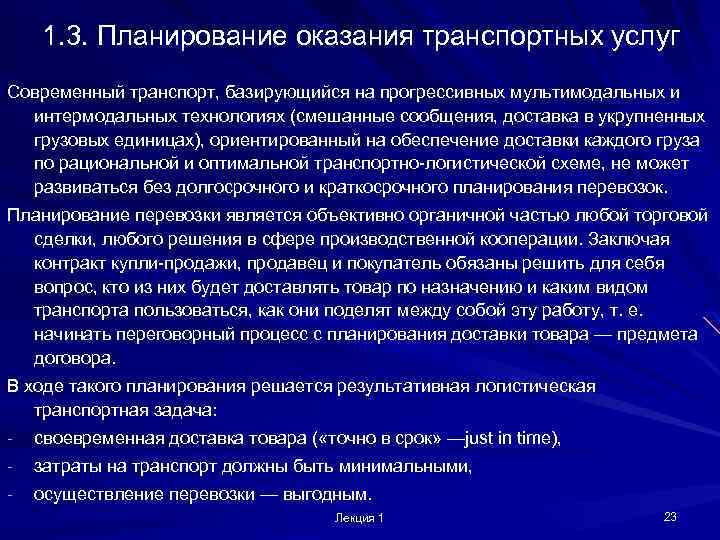 1.3. Планирование оказания транспортных услуг

Современный транспорт, базирующийся на прогрессивных мультимодальных и интермодальных технологиях (смешанные сообщения, доставка в укрупненных грузовых единицах), ориентированный на обеспечение доставки каждого груза по рациональной и оптимальной транспортно-логистической схеме, не может развиваться без долгосрочного и краткосрочного планирования перевозок.

Планирование перевозки является объективно органичной частью любой торговой сделки, любого решения в сфере производственной кооперации. Заключая контракт купли-продажи, продавец и покупатель обязаны решить для себя вопрос, кто из них будет доставлять товар по назначению и каким видом транспорта пользоваться, как они поделят между собой эту работу, т. е. начинать переговорный процесс с планирования доставки товара — предмета договора.

В ходе такого планирования решается результативная логистическая транспортная задача:

- своевременная доставка товара («точно в срок» —just in time),
- затраты на транспорт должны быть минимальными,
- осуществление перевозки — выгодным.

Лекция 1

23